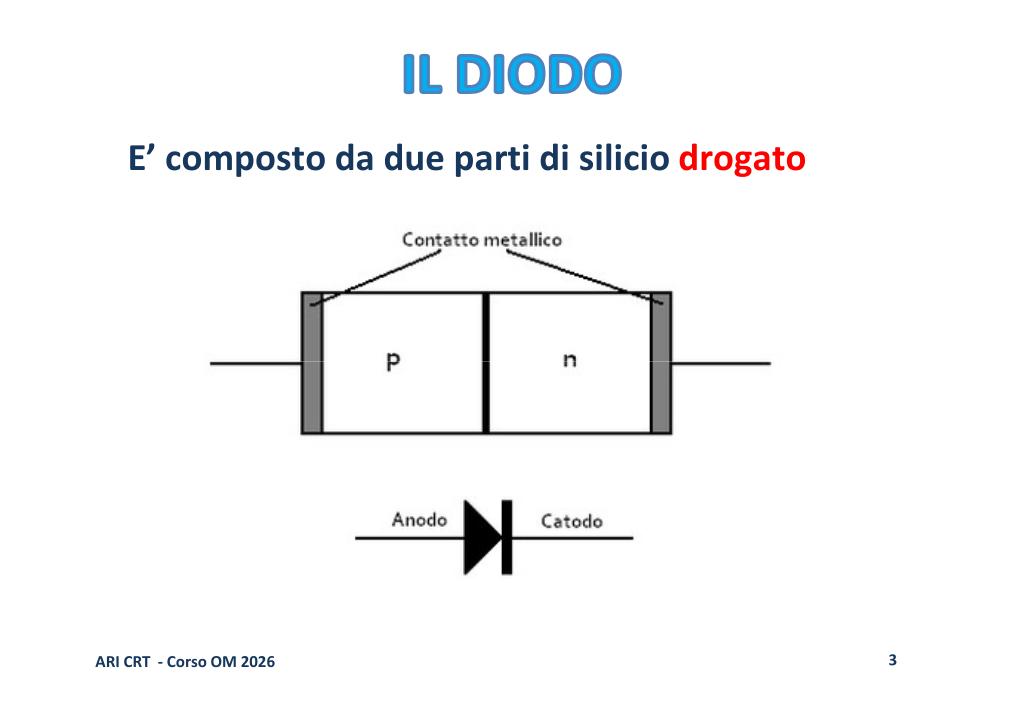 IL DIODO

E' composto da due parti di silicio drogato

Contatto metallico

p

n

Anodo

Catodo

ARI CRT - Corso OM 2026

3